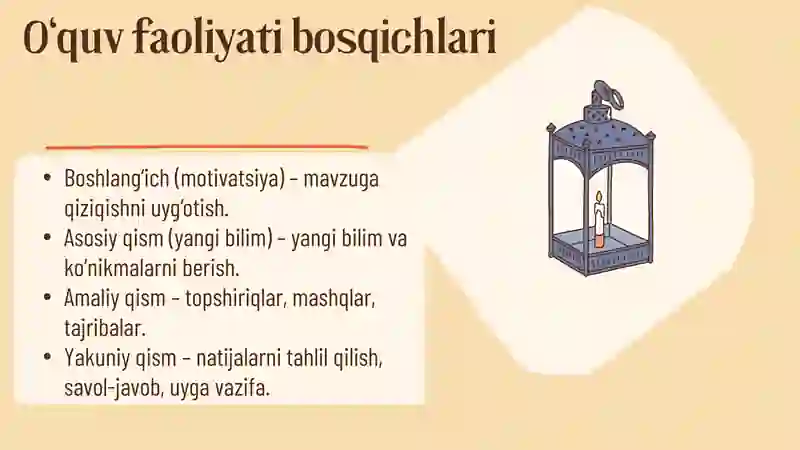 O‘quv faoliyati bosqichlari

• Boshlang‘ich (motivatsiya) – mavzuga qiziqishni uyg‘otish.
• Asosiy qism (yangi bilim) – yangi bilim va ko‘nikmalarni berish.
• Amaliy qism – topshiriqlar, mashqlar, tajribalar.
• Yakuniy qism – natijalarni tahlil qilish, savol-javob, uyga vazifa.